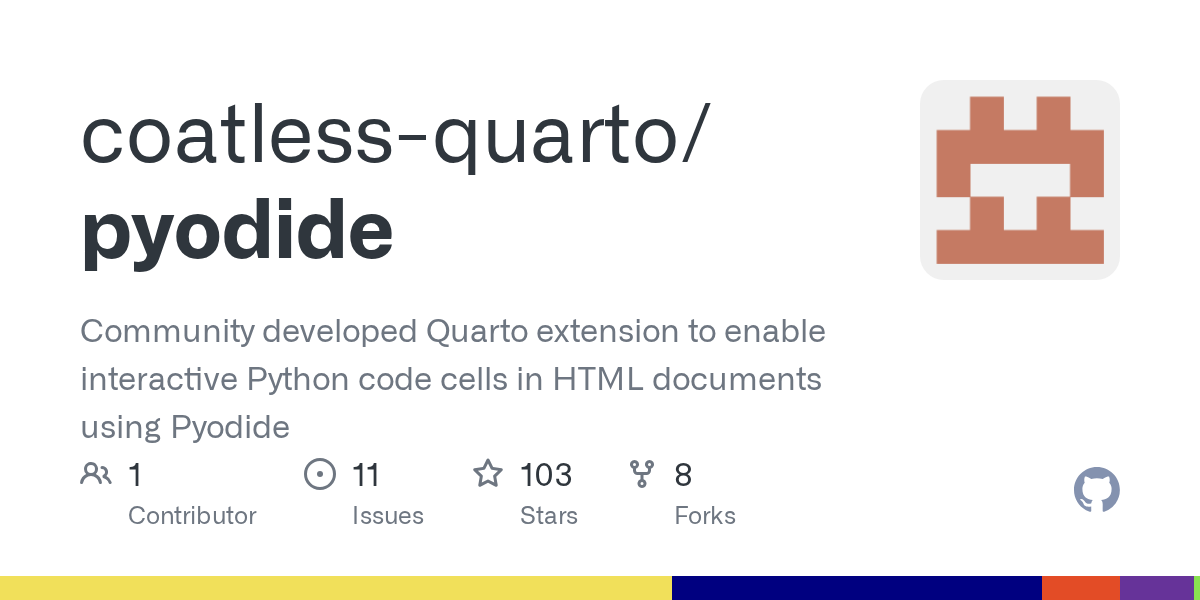 coatless-quarto/
pyodide

Community developed Quarto extension to enable interactive Python code cells in HTML documents using Pyodide

1
Contributor

11
Issues

103
Stars

8
Forks